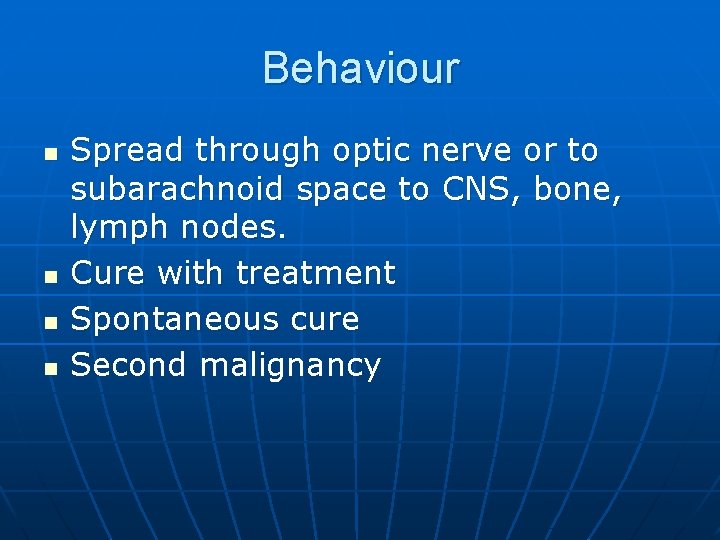 Behaviour

- Spread through optic nerve or to subarachnoid space to CNS, bone, lymph nodes.
- Cure with treatment
- Spontaneous cure
- Second malignancy